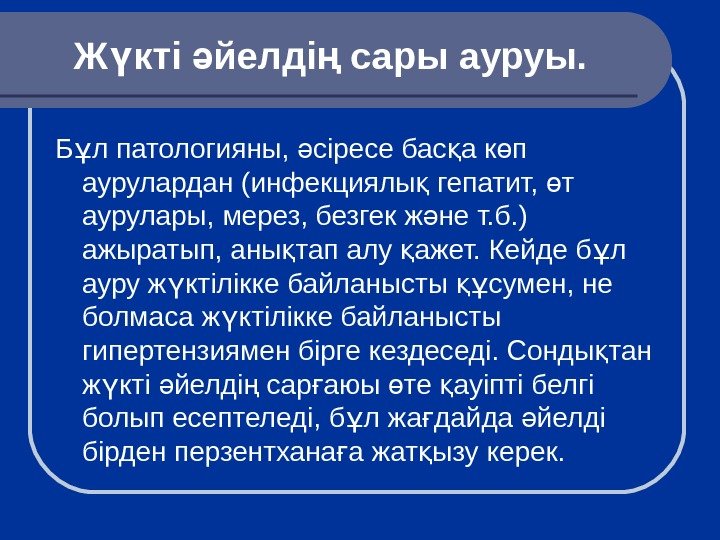 Жүкті әйелдің сары ауруы.

Бұл патологияны, әсіресе басқа көп аурулардан (инфекциялық гепатит, өт аурулары, мерез, безгек және т.б.) ажыратып, анықтап алу қажет. Кейде бұл ауру жүктілікке байланысты құсумен, не болмаса жүктілікке байланысты гипертензиямен бірге кездеседі. Сондықтан жүкті әйелдің сарғаюы өте қауіпті белгі болып есептеледі, бұл жағдайда әйелді бірден перзентханаға жатқызу керек.